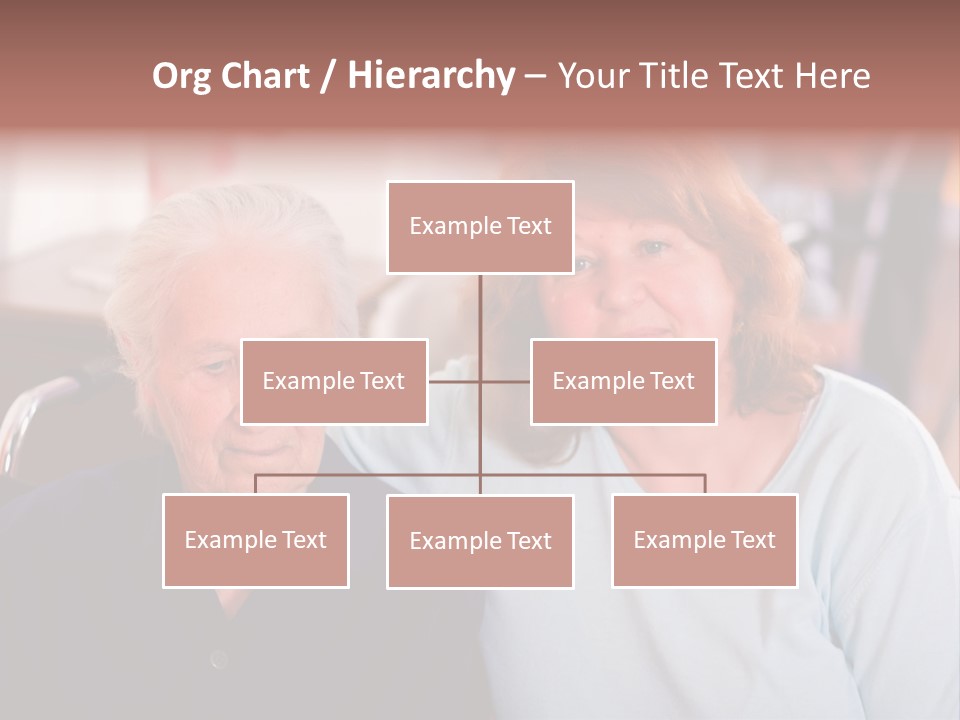 Org Chart / Hierarchy – Your Title Text Here

Example Text

Example Text

Example Text

Example Text

Example Text

Example Text